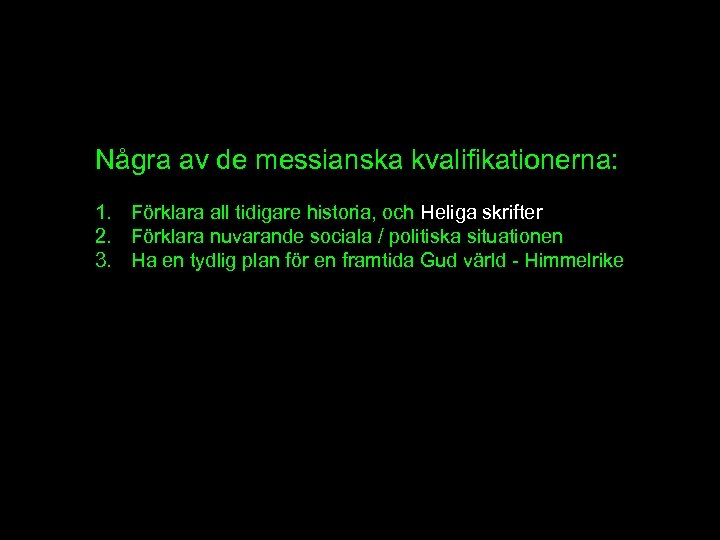 Några av de messianska kvalifikationerna:

1. Förklara all tidigare historia, och Heliga skrifter
2. Förklara nuvarande sociala / politiska situationen
3. Ha en tydlig plan för en framtida Gud värld - Himmelrike